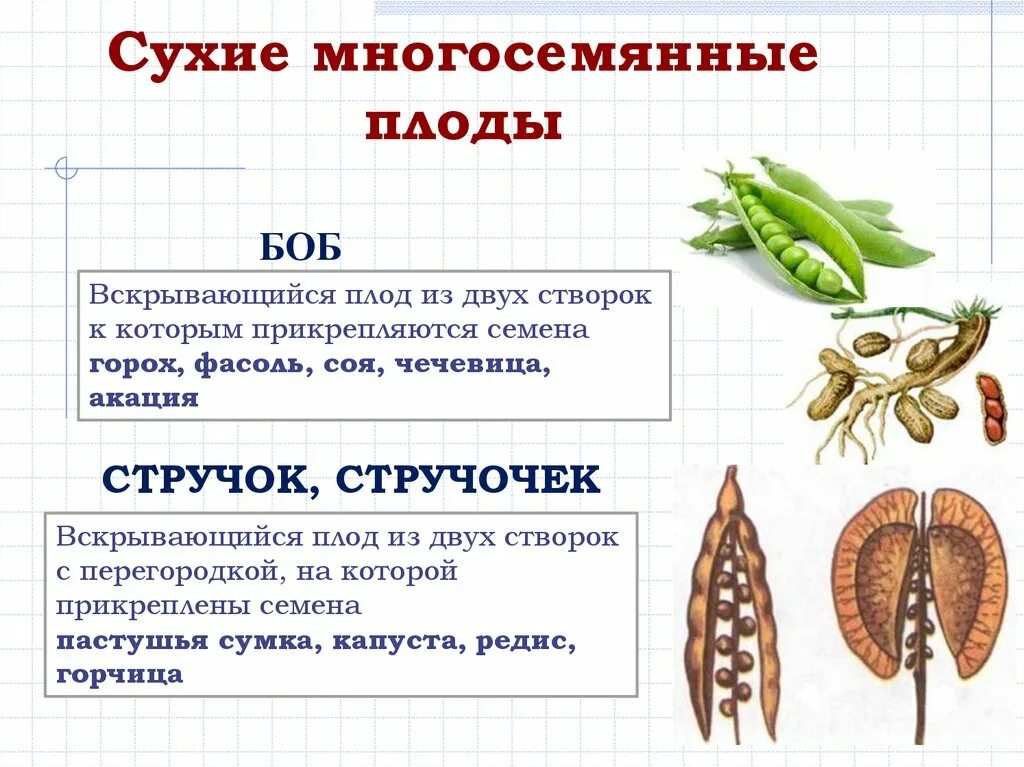 Сухие многосемянные плоды

БОБ

Вскрывающийся плод из двух створок к которым прикрепляются семена
горох, фасоль, соя, чечевица, акация

СТРУЧОК, СТРУЧОЧЕК

Вскрывающийся плод из двух створок с перегородкой, на которой прикреплены семена
пастушья сумка, капуста, редис, горчица